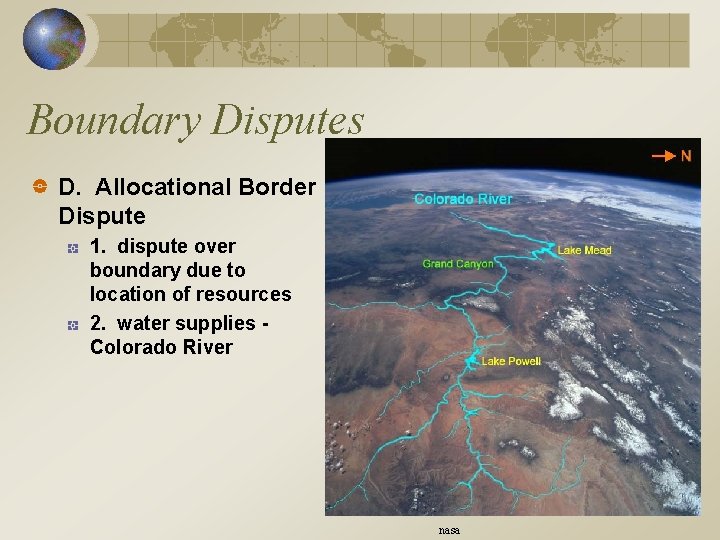 Boundary Disputes

D. Allocational Border Dispute

1. dispute over boundary due to location of resources

2. water supplies - Colorado River

N

Colorado River

Lake Mead

Grand Canyon

Lake Powell

nasa